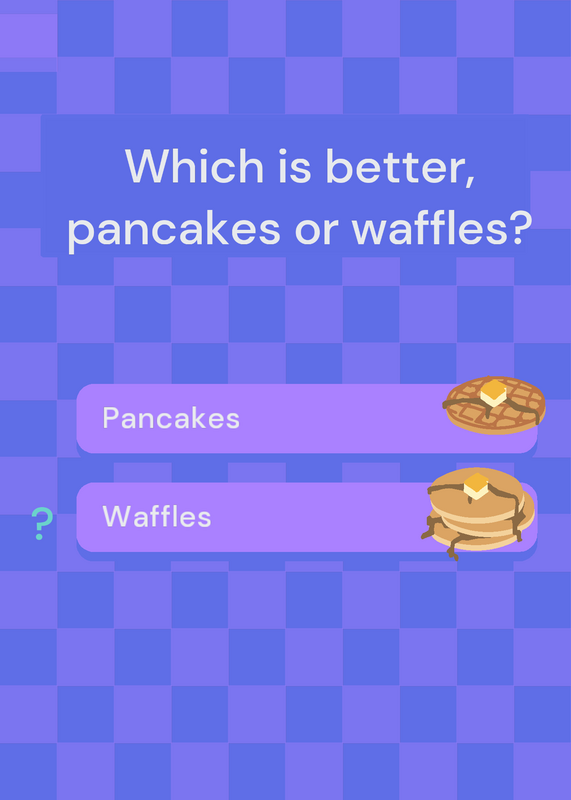 Which is better, pancakes or waffles?

Pancakes

?

Waffles